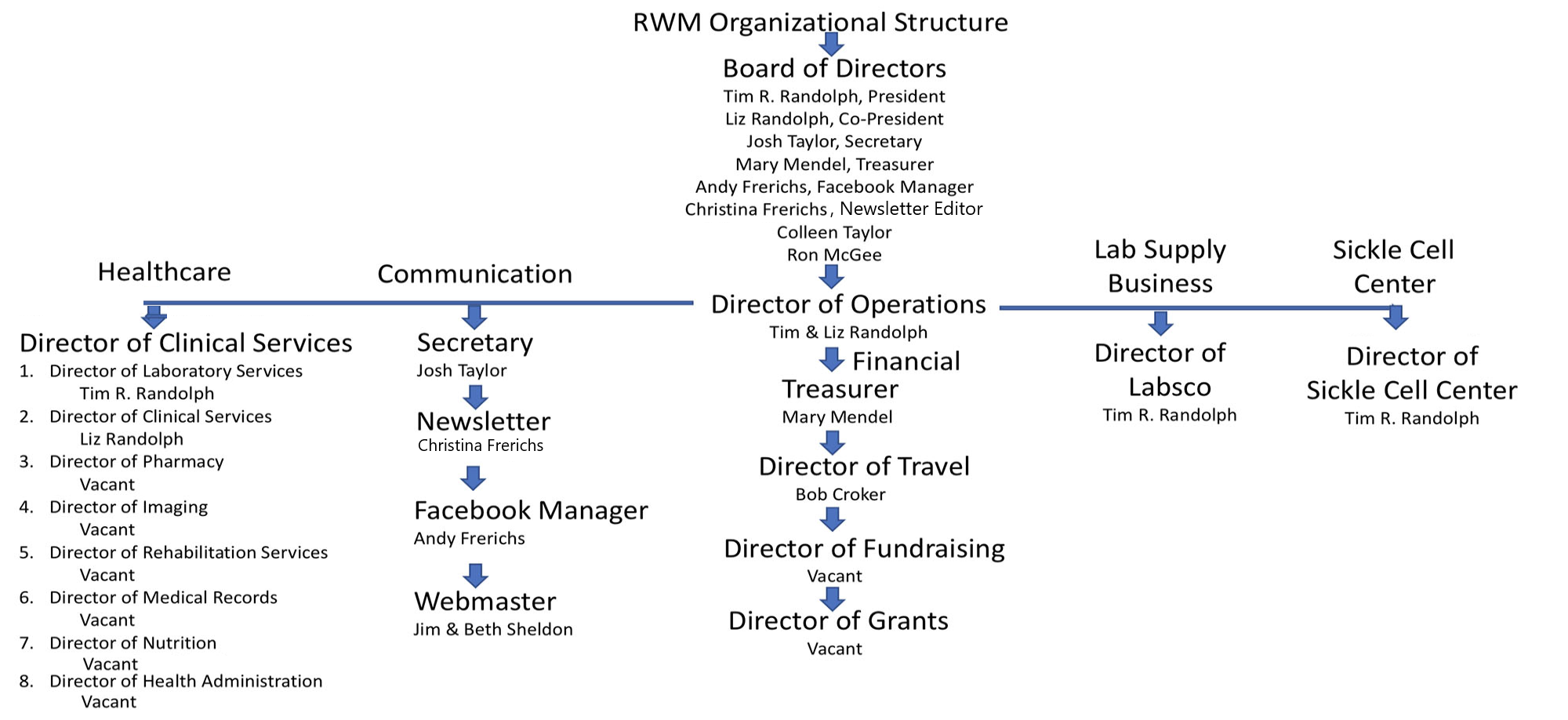 RWM Organizational Structure

Board of Directors
Tim R. Randolph, President
Liz Randolph, Co-President
Josh Taylor, Secretary
Mary Mendel, Treasurer
Andy Frerichs, Facebook Manager
Christina Frerichs, Newsletter Editor
Colleen Taylor
Ron McGee

Director of Operations
Tim & Liz Randolph

Financial Treasurer
Mary Mendel

Director of Travel
Bob Croker

Director of Fundraising
Vacant

Director of Grants
Vacant

Healthcare

Director of Clinical Services
1. Director of Laboratory Services
Tim R. Randolph
2. Director of Clinical Services
Liz Randolph
3. Director of Pharmacy
Vacant
4. Director of Imaging
Vacant
5. Director of Rehabilitation Services
Vacant
6. Director of Medical Records
Vacant
7. Director of Nutrition
Vacant
8. Director of Health Administration
Vacant

Communication

Secretary
Josh Taylor

Newsletter
Christina Frerichs

Facebook Manager
Andy Frerichs

Webmaster
Jim & Beth Sheldon

Lab Supply Business

Director of Labsco
Tim R. Randolph

Sickle Cell Center

Director of Sickle Cell Center
Tim R. Randolph